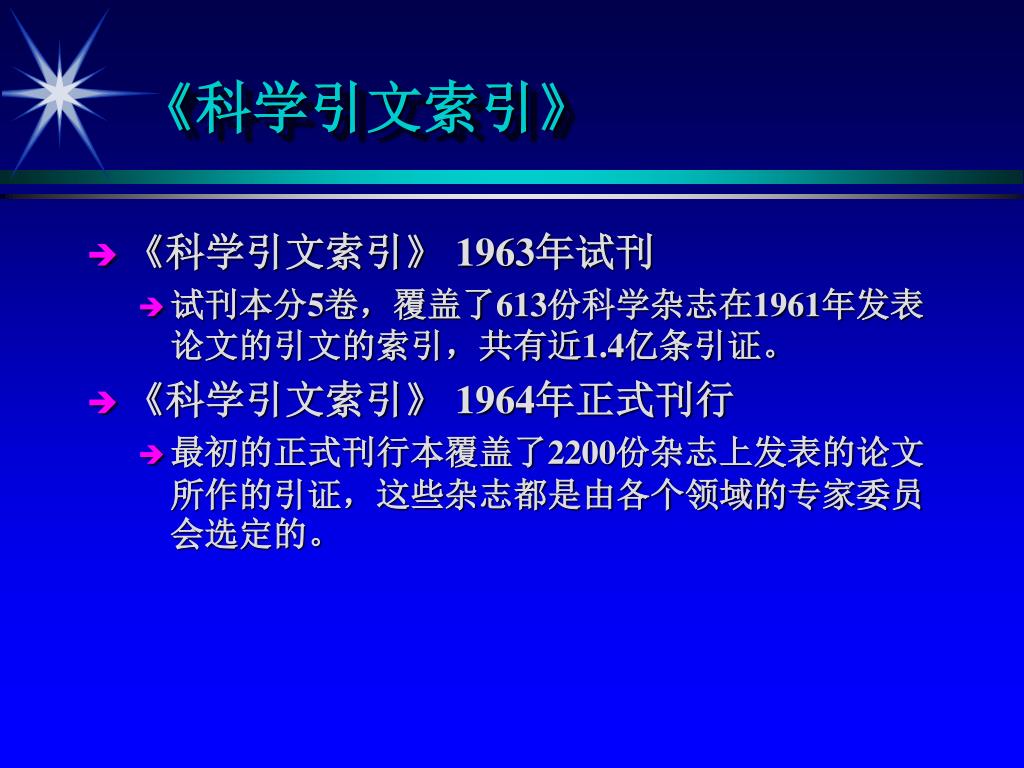 《科学引文索引》

《科学引文索引》 1963年试刊

试刊本分5卷，覆盖了613份科学杂志在1961年发表论文的引文的索引，共有近1.4亿条引证。

《科学引文索引》 1964年正式刊行

最初的正式刊行本覆盖了2200份杂志上发表的论文所作的引证，这些杂志都是由各个领域的专家委员会选定的。